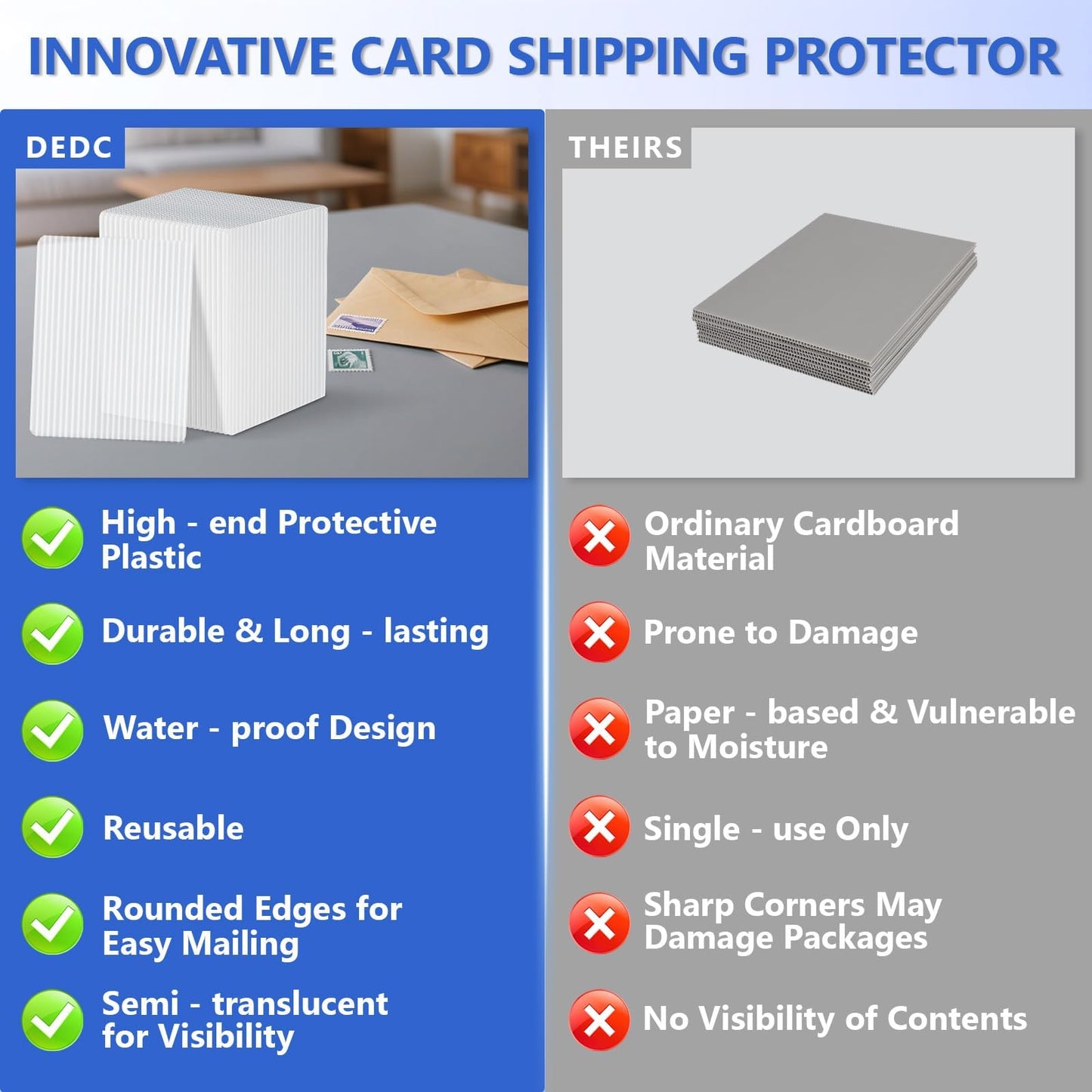 INNOVATIVE CARD SHIPPING PROTECTOR

DEDC

High - end Protective Plastic

Durable & Long - lasting

Water - proof Design

Reusable

Rounded Edges for Easy Mailing

Semi - translucent for Visibility

THEIRS

Ordinary Cardboard Material

Prone to Damage

Paper - based & Vulnerable to Moisture

Single - use Only

Sharp Corners May Damage Packages

No Visibility of Contents